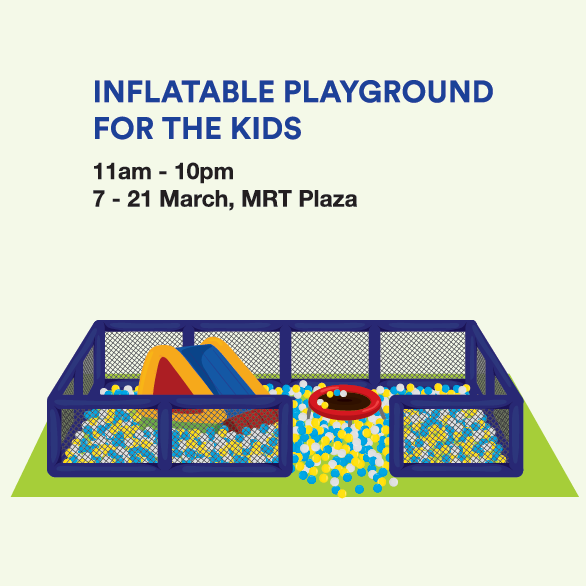 INFLATABLE PLAYGROUND FOR THE KIDS

11am - 10pm
7 - 21 March, MRT Plaza